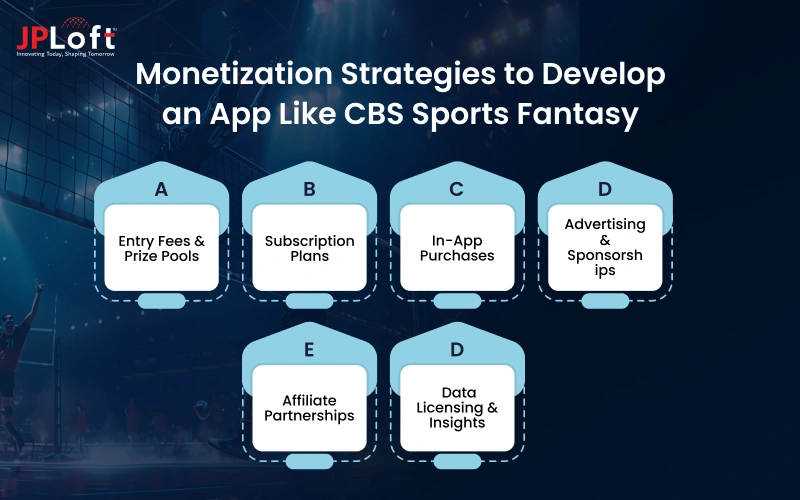 JPLoft
Innovating Today, Shaping Tomorrow

Monetization Strategies to Develop an App Like CBS Sports Fantasy

A
Entry Fees & Prize Pools

B
Subscription Plans

C
In-App Purchases

D
Advertising & Sponsorsh ips

E
Affiliate Partnerships

D
Data Licensing & Insights